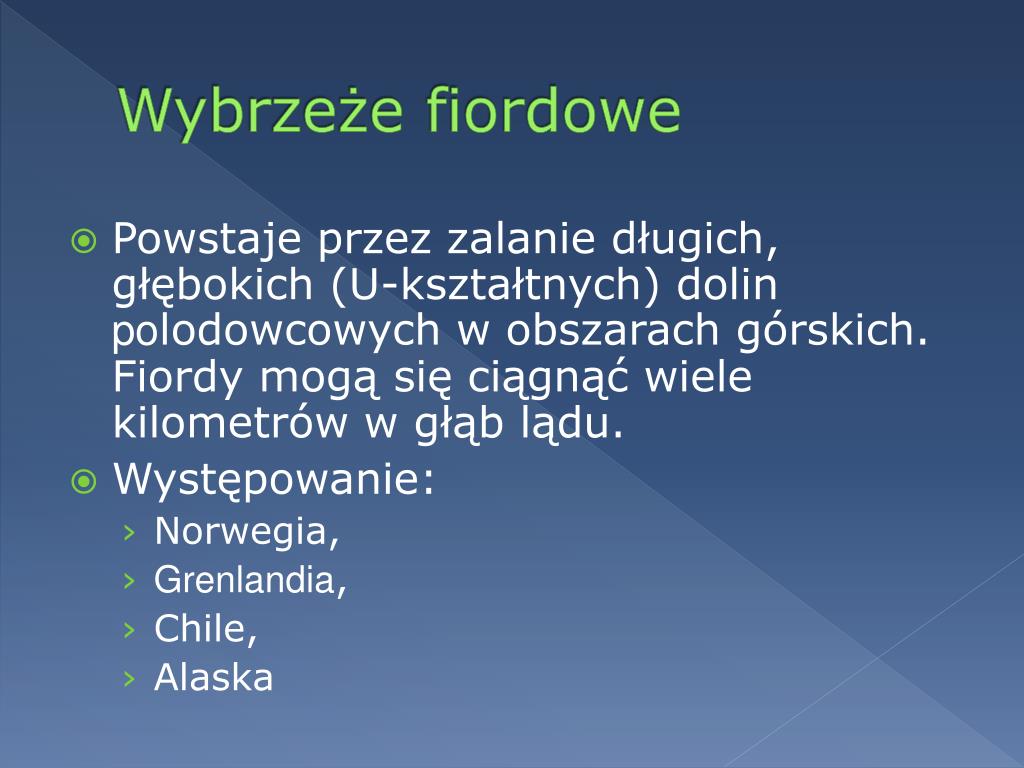 Wybrzeże fiordowe

Powstaje przez zalanie długich, głębokich (U-kształtnych) dolin polodowcowych w obszarach górskich. Fiordy mogą się ciągnąć wiele kilometrów w głąb lądu.

Występowanie:
› Norwegia,
› Grenlandia,
› Chile,
› Alaska